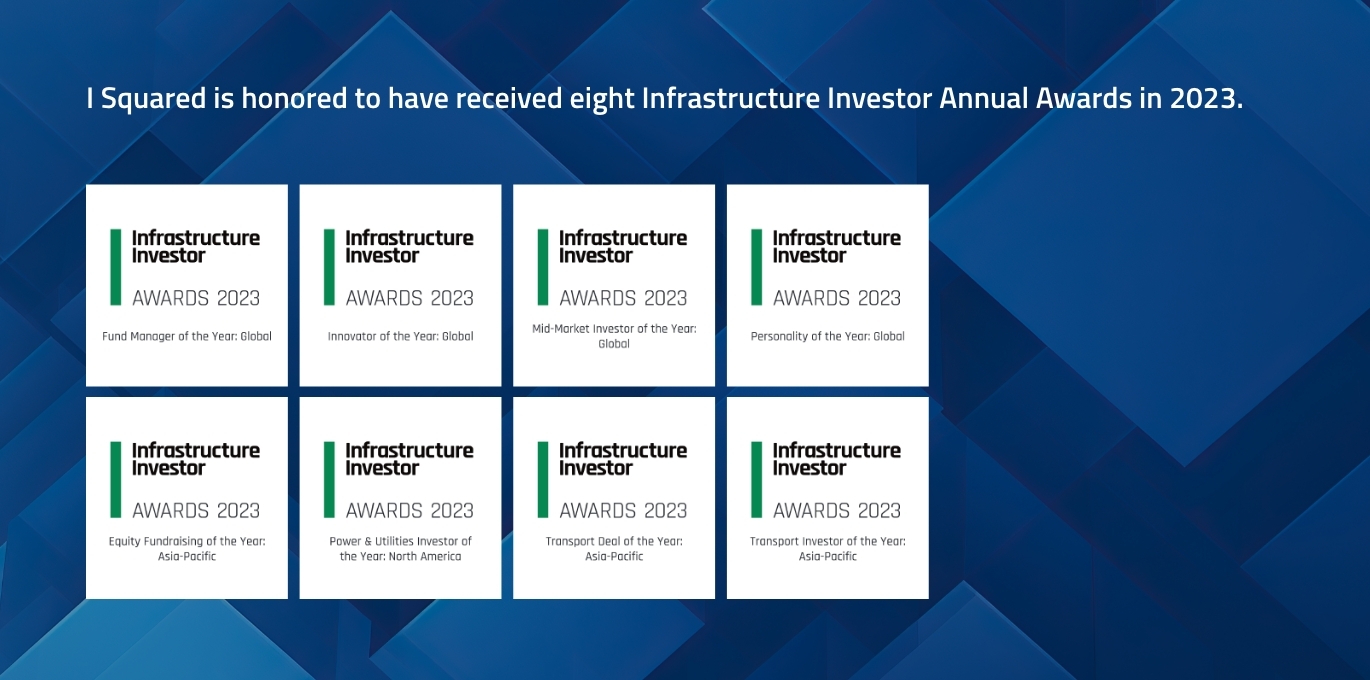 I Squared is honored to have received eight Infrastructure Investor Annual Awards in 2023.

Infrastructure Investor
AWARDS 2023
Fund Manager of the Year: Global

Infrastructure Investor
AWARDS 2023
Innovator of the Year: Global

Infrastructure Investor
AWARDS 2023
Mid-Market Investor of the Year: Global

Infrastructure Investor
AWARDS 2023
Personality of the Year: Global

Infrastructure Investor
AWARDS 2023
Equity Fundraising of the Year: Asia-Pacific

Infrastructure Investor
AWARDS 2023
Power & Utilities Investor of the Year: North America

Infrastructure Investor
AWARDS 2023
Transport Deal of the Year: Asia-Pacific

Infrastructure Investor
AWARDS 2023
Transport Investor of the Year: Asia-Pacific